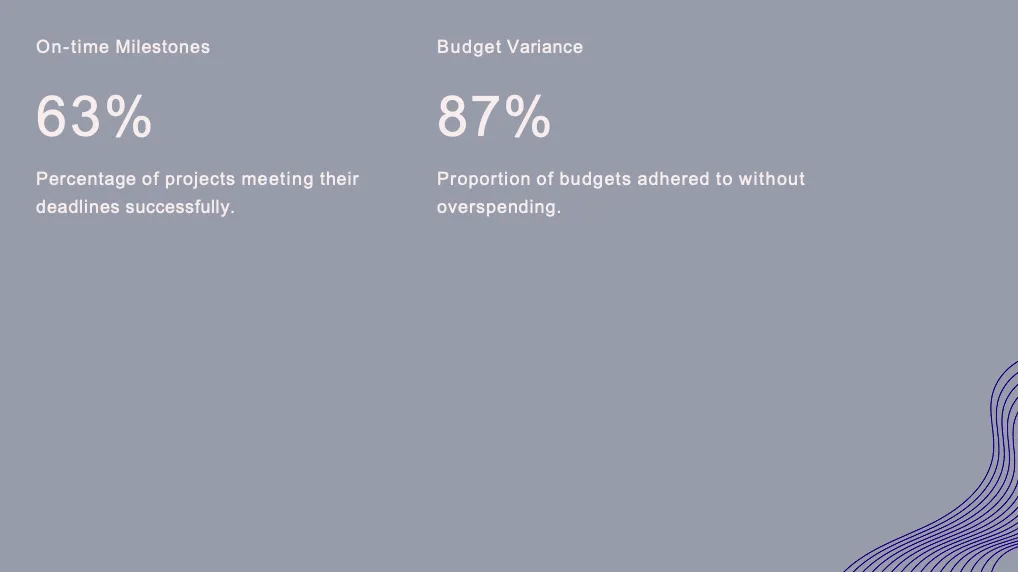 On-time Milestones

63%

Percentage of projects meeting their deadlines successfully.

Budget Variance

87%

Proportion of budgets adhered to without overspending.